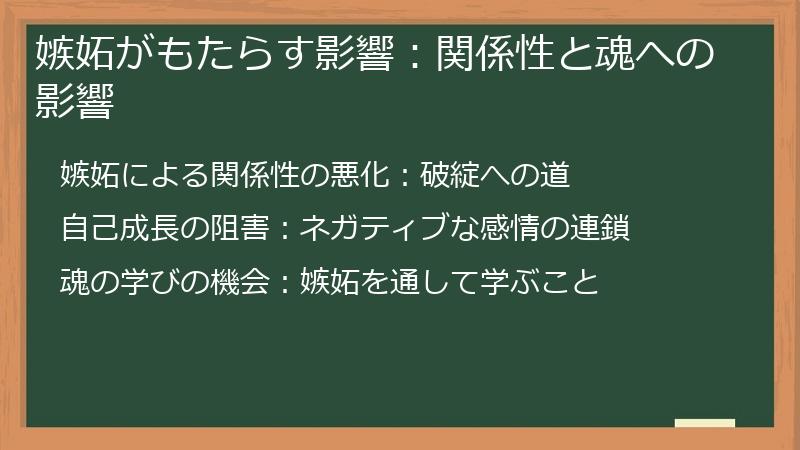 嫉妬がもたらす影響：関係性と魂への影響

嫉妬による関係性の悪化：破綻への道

自己成長の阻害：ネガティブな感情の連鎖

魂の学びの機会：嫉妬を通して学ぶこと